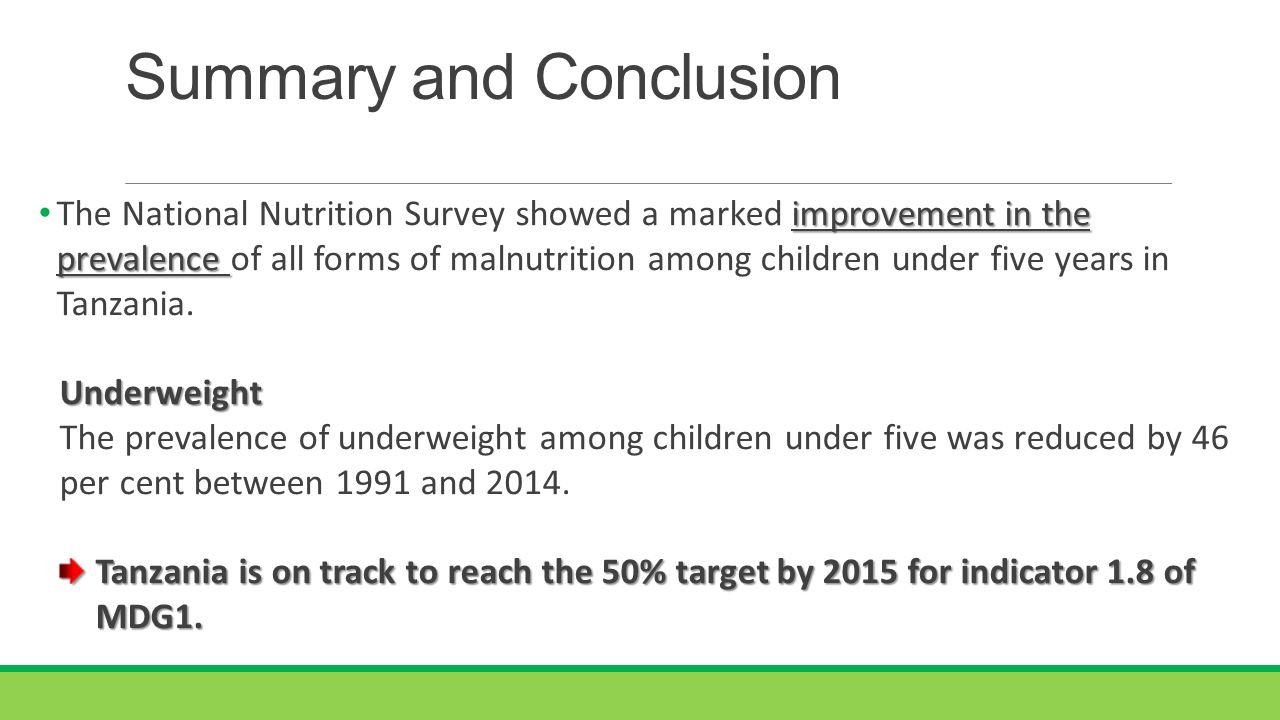 Summary and Conclusion

• The National Nutrition Survey showed a marked improvement in the prevalence of all forms of malnutrition among children under five years in Tanzania.

Underweight
The prevalence of underweight among children under five was reduced by 46 per cent between 1991 and 2014.

Tanzania is on track to reach the 50% target by 2015 for indicator 1.8 of MDG1.